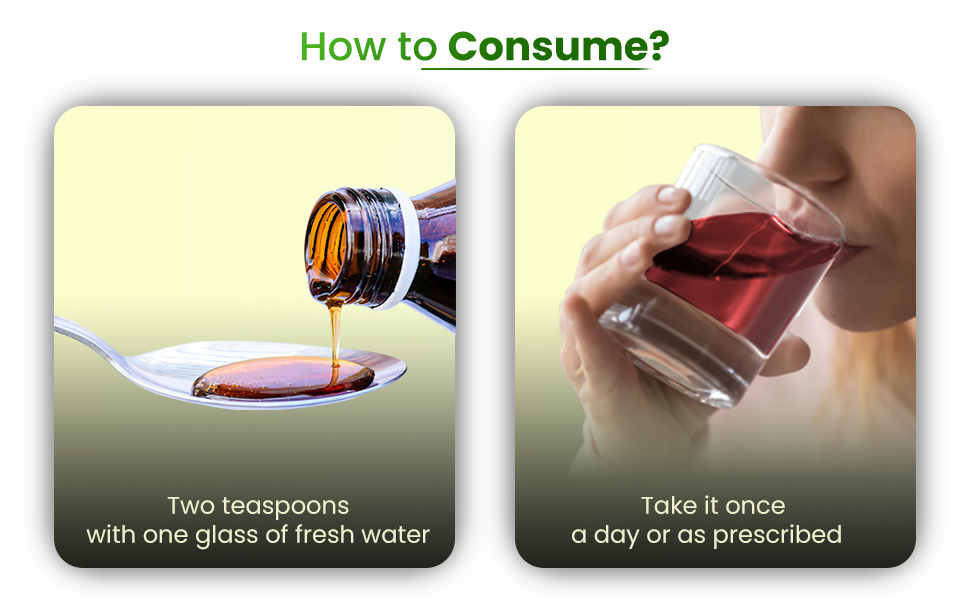 How to Consume?

Two teaspoons
with one glass of fresh water

Take it once
a day or as prescribed